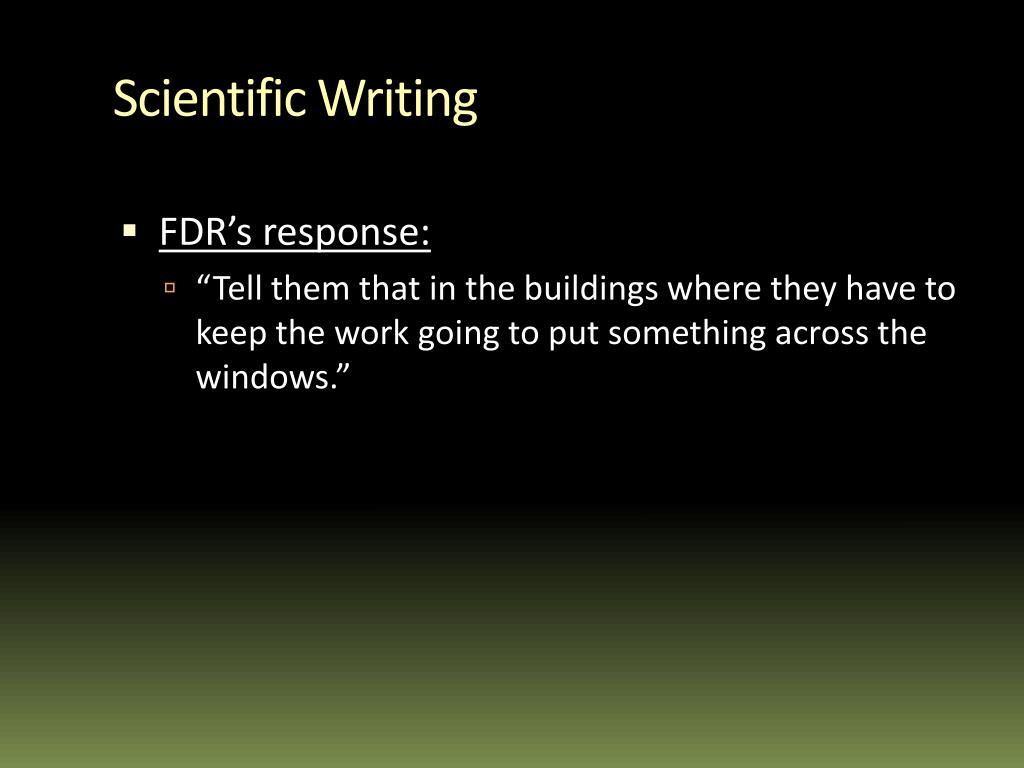 Scientific Writing

FDR’s response:

“Tell them that in the buildings where they have to keep the work going to put something across the windows.”